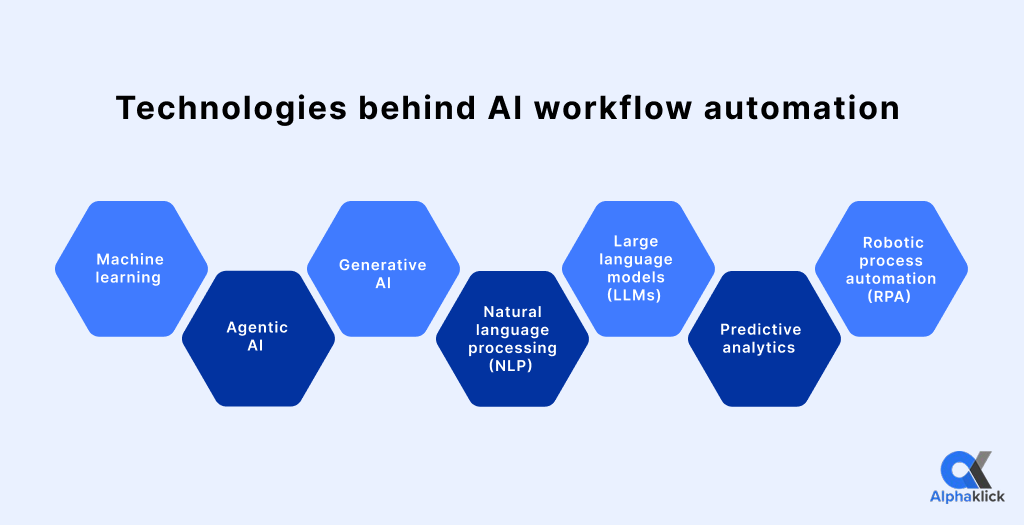 Technologies behind AI workflow automation

Machine learning

Agentic AI

Generative AI

Natural language processing (NLP)

Large language models (LLMs)

Predictive analytics

Robotic process automation (RPA)

Alphaklick